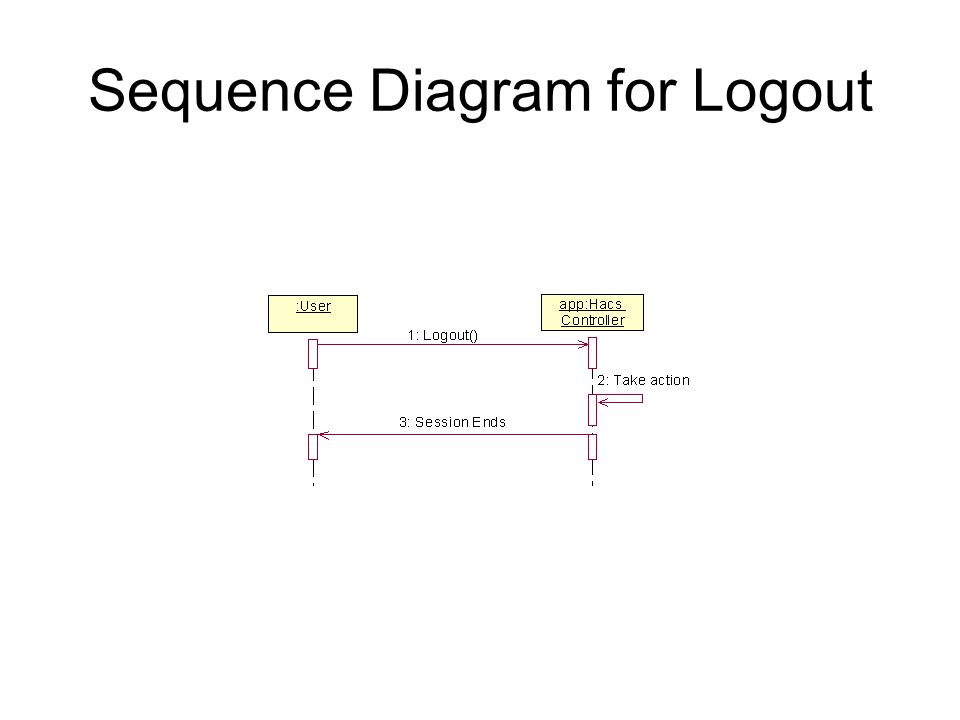 Sequence Diagram for Logout

:User

app:Hacs Controller

1: Logout()

2: Take action

3: Session Ends